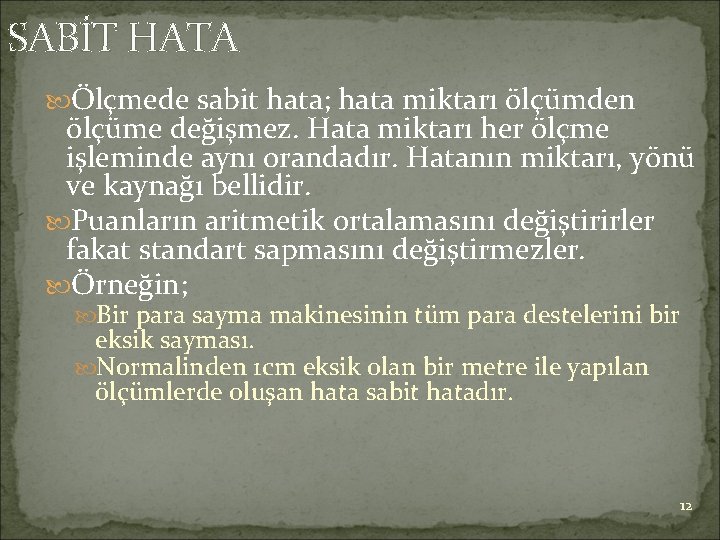 SABİT HATA

Ölçmede sabit hata; hata miktarı ölçümden ölçüme değişmez. Hata miktarı her ölçme işleminde aynı orandadır. Hatanın miktarı, yönü ve kaynağı bellidir.

Puanların aritmetik ortalamasını değiştirirler fakat standart sapmasını değiştirmezler.

Örneğin;

Bir para sayma makinesinin tüm para destelerini bir eksik sayması.

Normalinden 1cm eksik olan bir metre ile yapılan ölçümlerde oluşan hata sabit hatadır.

12